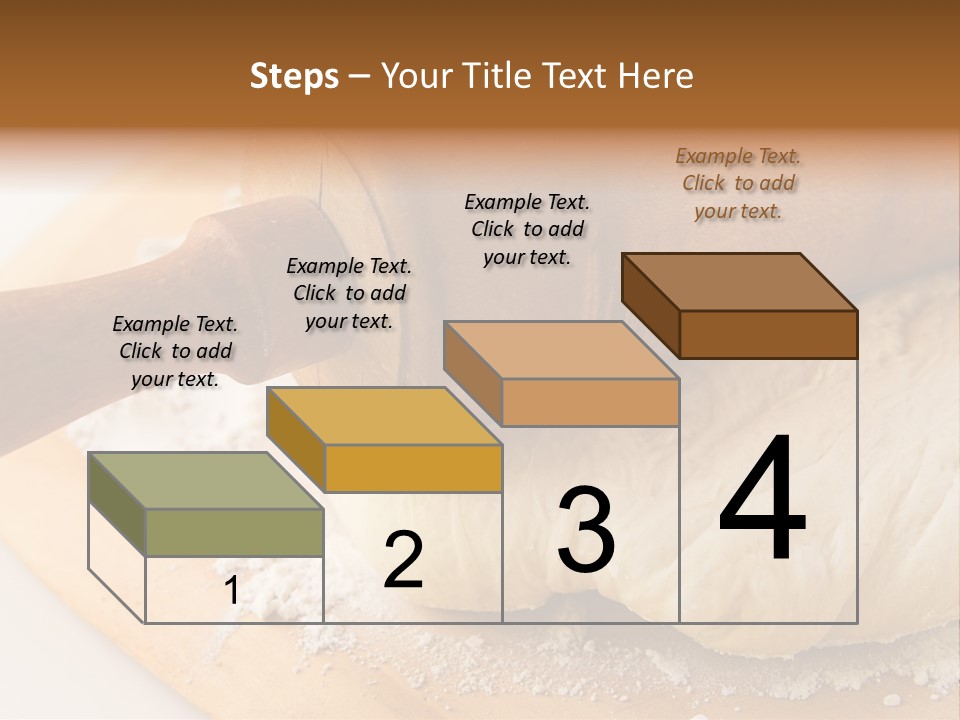 Steps – Your Title Text Here

Example Text. Click to add your text.

Example Text. Click to add your text.

Example Text. Click to add your text.

Example Text. Click to add your text.

1

2

3

4